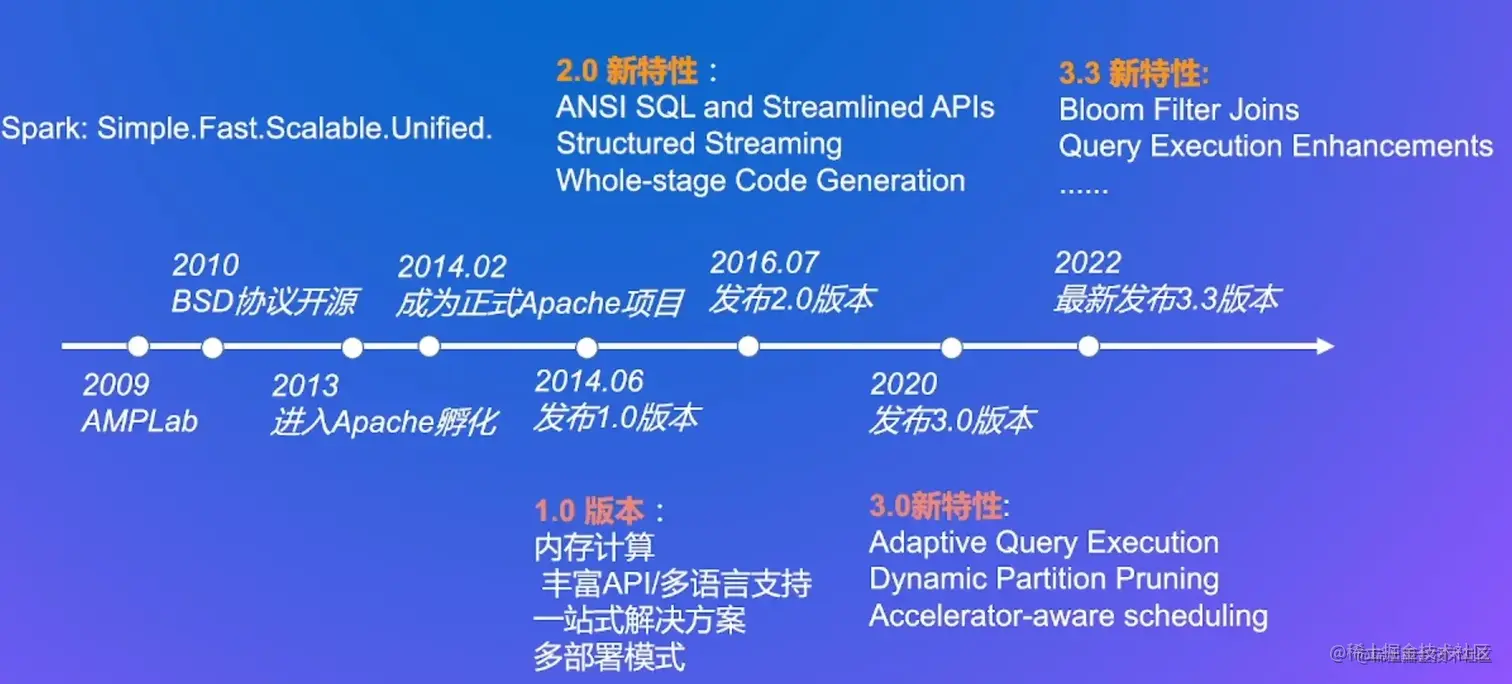 Spark: Simple.Fast.Scalable.Unified.

2.0 新特性：
ANSI SQL and Streamlined APIs
Structured Streaming
Whole-stage Code Generation

3.3 新特性:
Bloom Filter Joins
Query Execution Enhancements
......

2010
BSD协议开源

2014.02
成为正式Apache项目

2016.07
发布2.0版本

2022
最新发布3.3版本

2009
AMPLab

2013
进入Apache孵化

2014.06
发布1.0版本

2020
发布3.0版本

1.0 版本：
内存计算
丰富API/多语言支持
一站式解决方案
多部署模式

3.0新特性:
Adaptive Query Execution
Dynamic Partition Pruning
Accelerator-aware scheduling

@稀土掘金技术社区